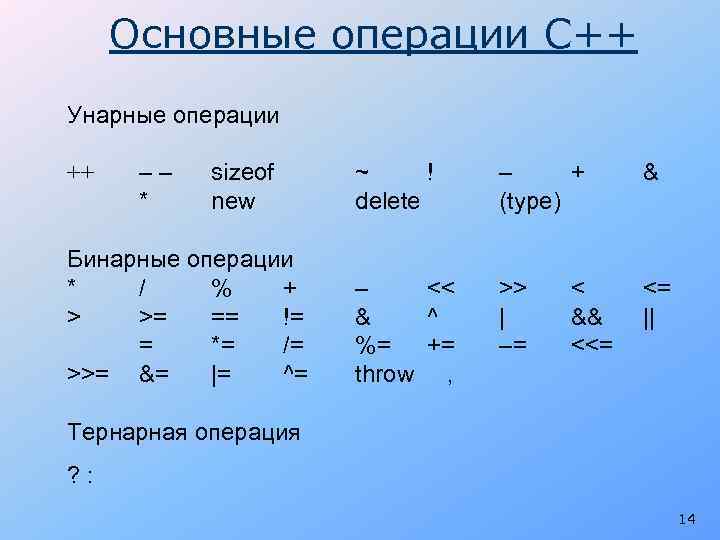 Основные операции С++

Унарные операции

++ – – sizeof ~ ! – + &
* new delete (type)

Бинарные операции
* / % + – << >> < <=
> >= == != & ^ | && ||
= *= /= %= += –= <<=
>>= &= |= ^= throw ,

Тернарная операция

? :

14